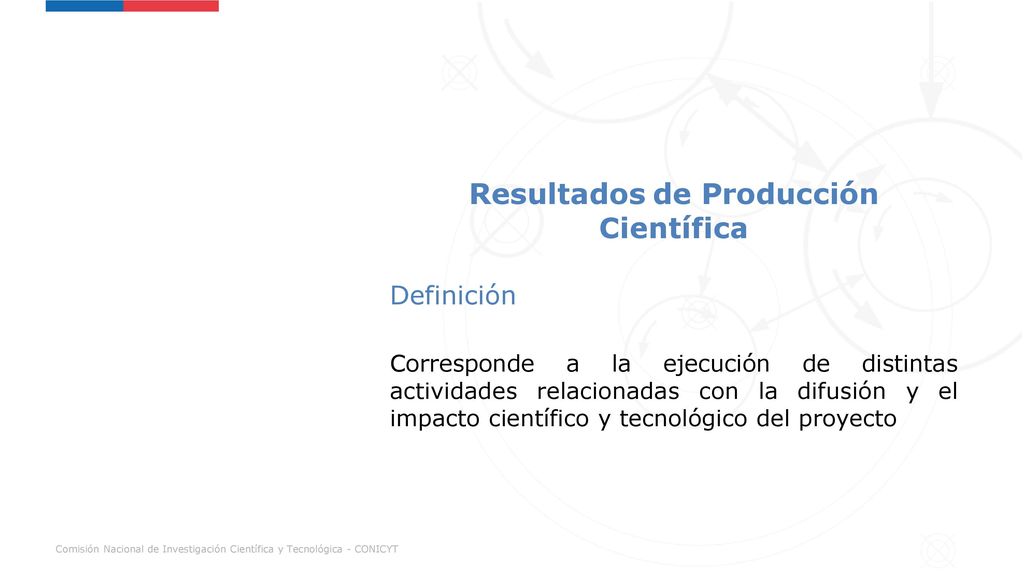 Resultados de Producción Científica

Definición

Corresponde a la ejecución de distintas actividades relacionadas con la difusión y el impacto científico y tecnológico del proyecto

Comisión Nacional de Investigación Científica y Tecnológica - CONICYT